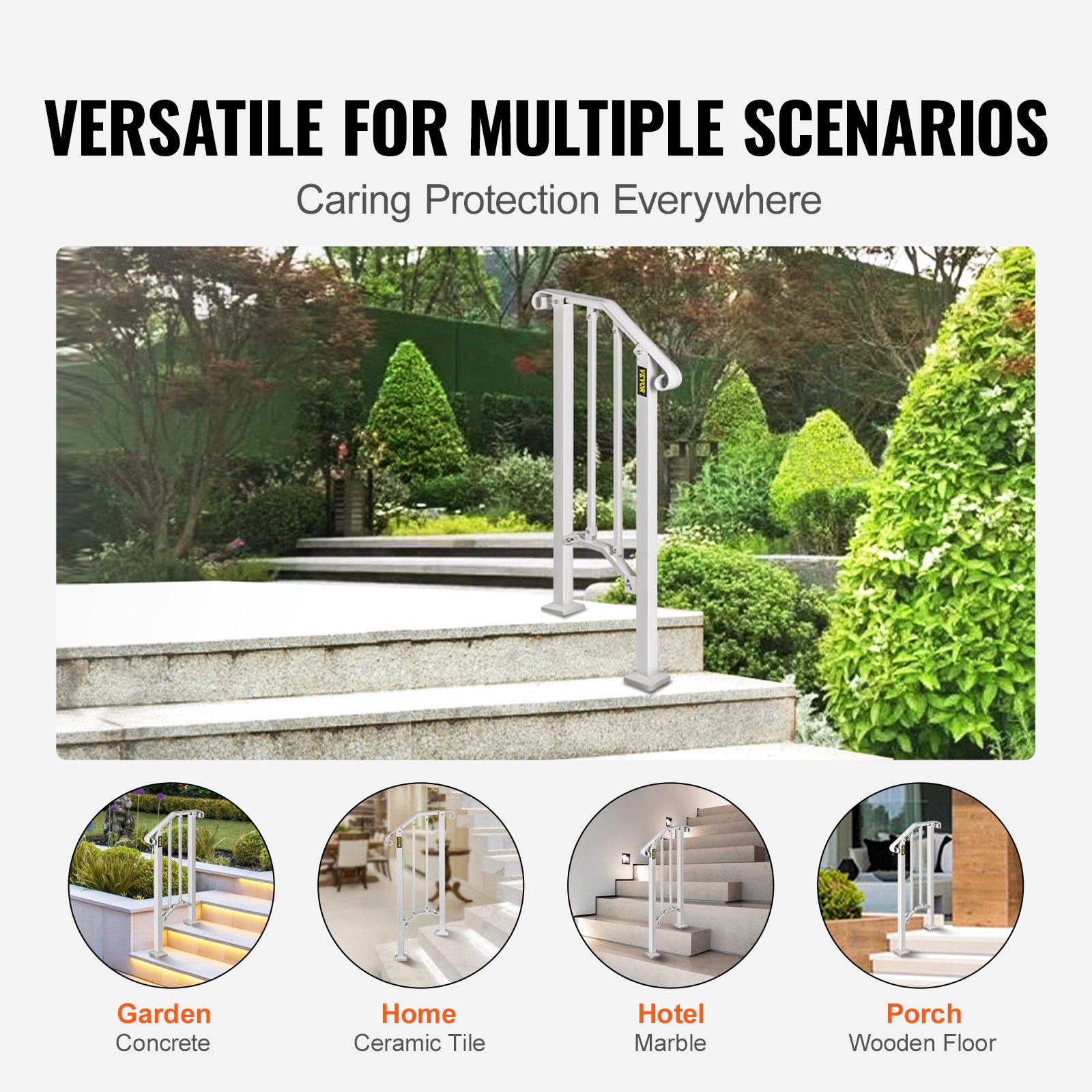 VERSATILE FOR MULTIPLE SCENARIOS

Caring Protection Everywhere

VEVOR

Garden
Concrete

Home
Ceramic Tile

Hotel
Marble

Porch
Wooden Floor